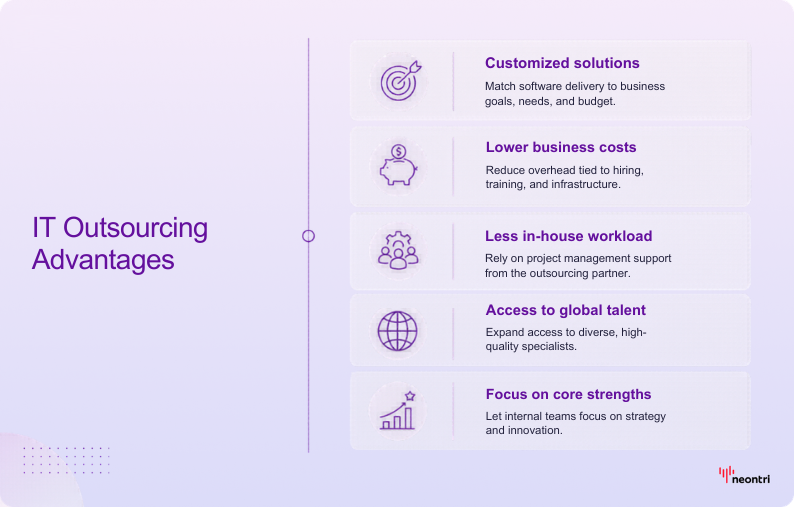 IT Outsourcing Advantages

Customized solutions
Match software delivery to business goals, needs, and budget.

Lower business costs
Reduce overhead tied to hiring, training, and infrastructure.

Less in-house workload
Rely on project management support from the outsourcing partner.

Access to global talent
Expand access to diverse, high-quality specialists.

Focus on core strengths
Let internal teams focus on strategy and innovation.

neontri